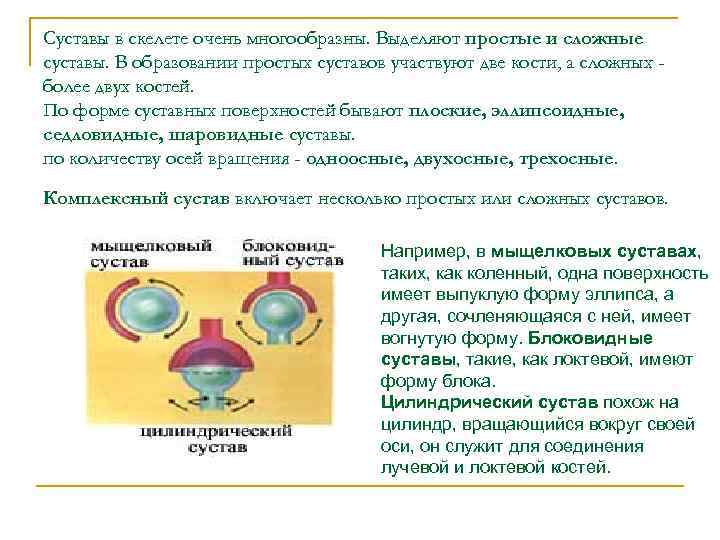 Суставы в скелете очень многообразны. Выделяют простые и сложные суставы. В образовании простых суставов участвуют две кости, а сложных - более двух костей.
По форме суставных поверхностей бывают плоские, эллипсоидные, седловидные, шаровидные суставы.
по количеству осей вращения - одноосные, двухосные, трехосные.

Комплексный сустав включает несколько простых или сложных суставов.

мыщелковый сустав

блоковидный сустав

цилиндрический сустав

Например, в мыщелковых суставах, таких, как коленный, одна поверхность имеет выпуклую форму эллипса, а другая, сочленяющаяся с ней, имеет вогнутую форму. Блоковидные суставы, такие, как локтевой, имеют форму блока.
Цилиндрический сустав похож на цилиндр, вращающийся вокруг своей оси, он служит для соединения лучевой и локтевой костей.